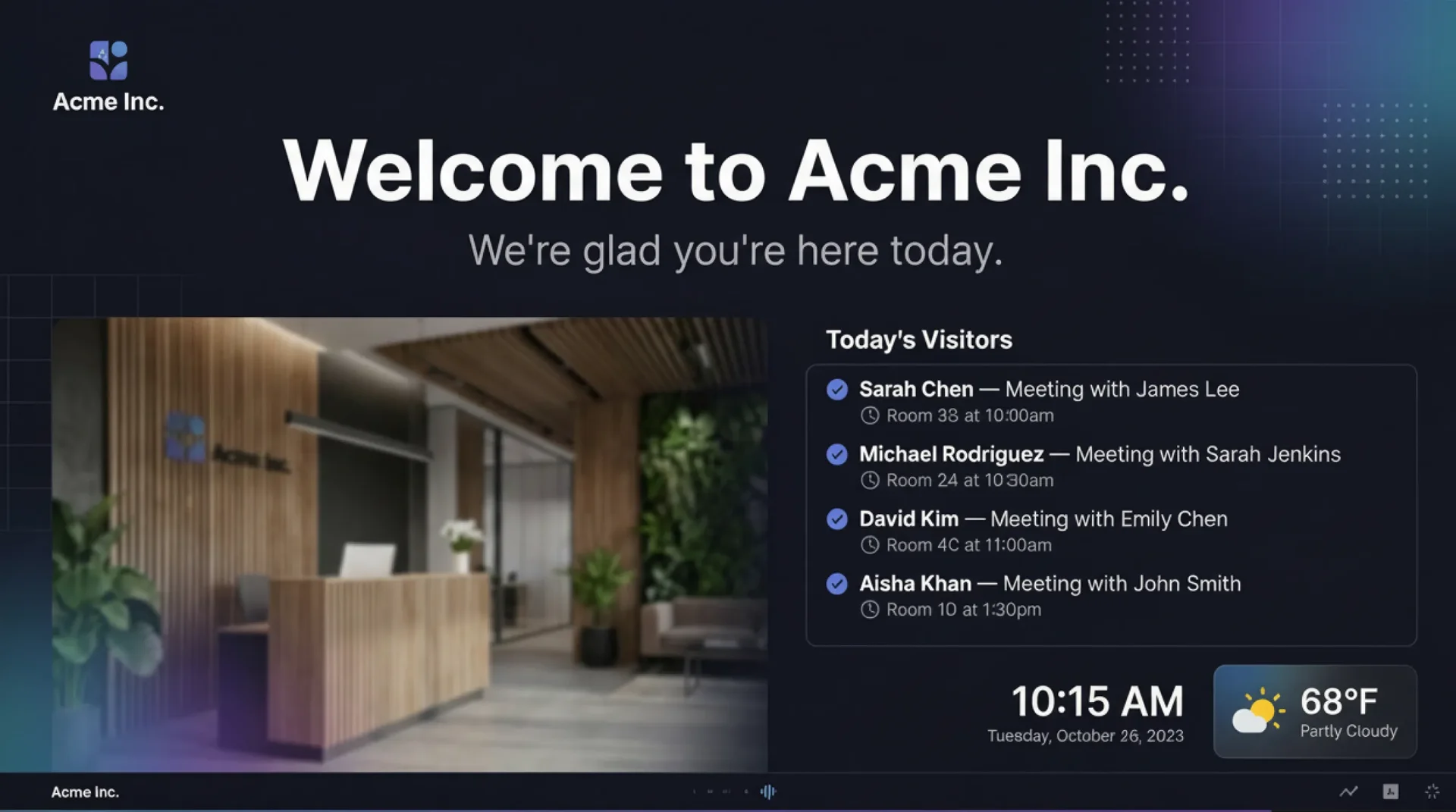 Acme Inc.

Welcome to Acme Inc.

We're glad you're here today.

Acme Inc.

Today's Visitors

Sarah Chen — Meeting with James Lee
Room 38 at 10:00am

Michael Rodriguez — Meeting with Sarah Jenkins
Room 24 at 10:30am

David Kim — Meeting with Emily Chen
Room 4C at 11:00am

Aisha Khan — Meeting with John Smith
Room 10 at 1:30pm

10:15 AM
Tuesday, October 26, 2023

68°F
Partly Cloudy

Acme Inc.